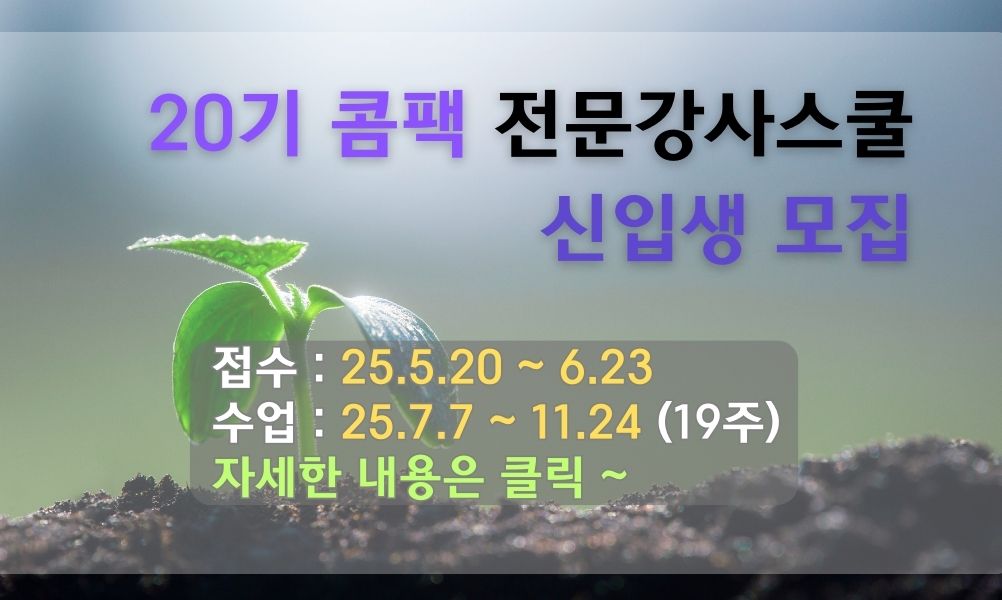 20기 콤팩 전문강사스쿨
신입생 모집

접수 : 25.5.20 ~ 6.23
수업 : 25.7.7 ~ 11.24 (19주)
자세한 내용은 클릭 ~